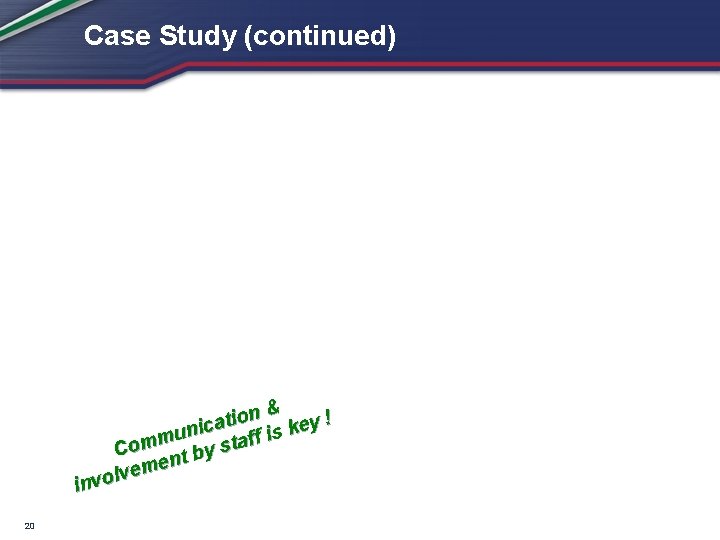 Case Study (continued)

Communication & involvement by staff is key !

20